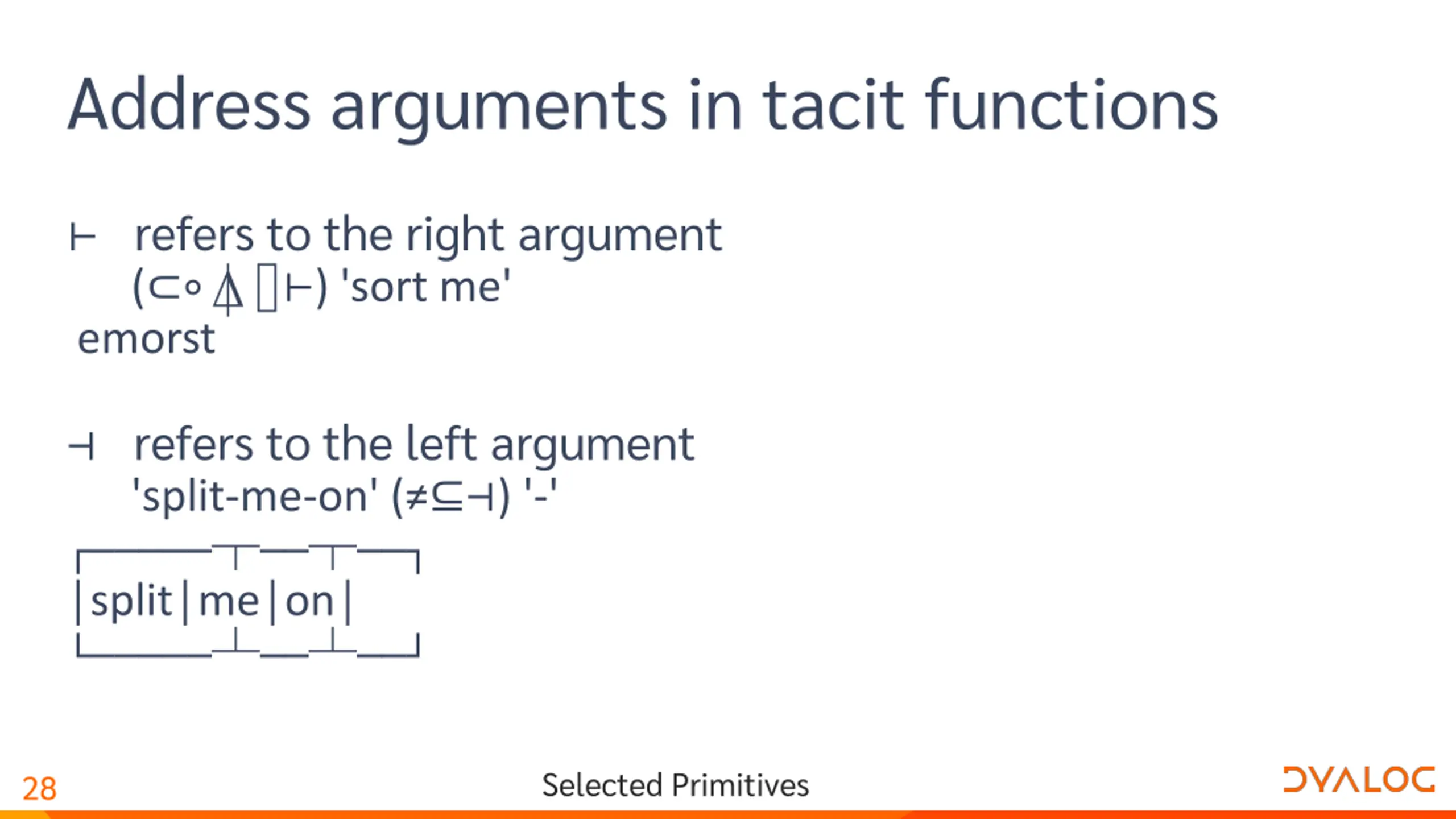 Address arguments in tacit functions

⊢ refers to the right argument
(⊂∘⍋⌷⊢) 'sort me'
emorst

⊣ refers to the left argument
'split-me-on' (≠⊆⊣) '-'
┌─────┬──┬──┐
│split│me│on│
└─────┴──┴──┘

28
Selected Primitives
DYALOG